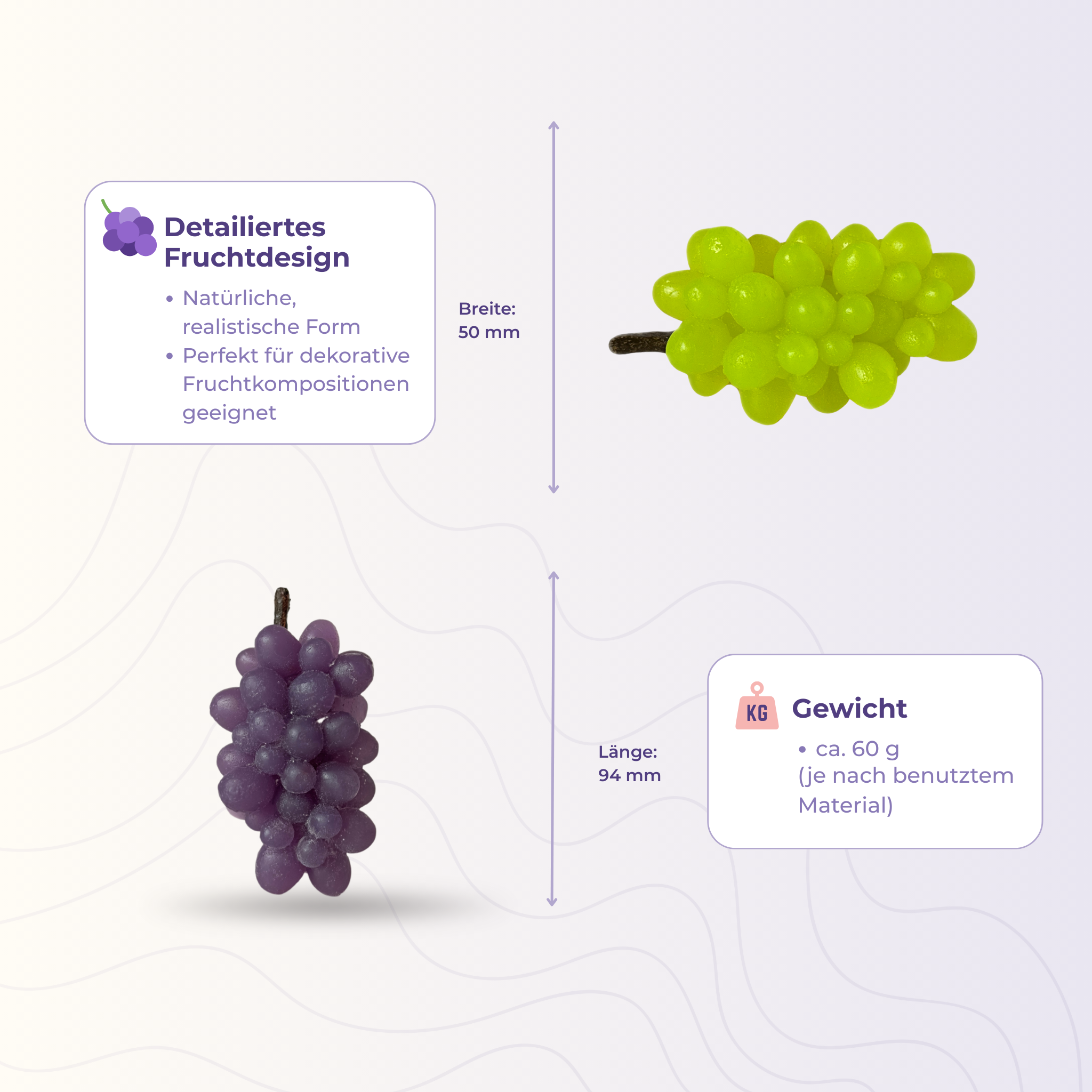 Detailiertes Fruchtdesign

• Natürliche, realistische Form
• Perfekt für dekorative Fruchtkompositionen geeignet

Breite:
50 mm

Länge:
94 mm

KG

Gewicht

• ca. 60 g
(je nach benutztem Material)